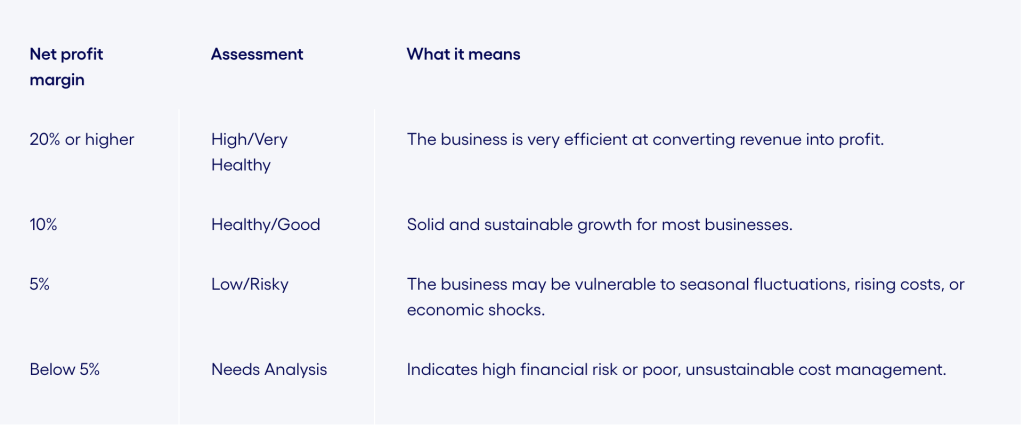 | Net profit margin | Assessment | What it means |
|---|---|---|
| 20% or higher | High/Very Healthy | The business is very efficient at converting revenue into profit. |
| 10% | Healthy/Good | Solid and sustainable growth for most businesses. |
| 5% | Low/Risky | The business may be vulnerable to seasonal fluctuations, rising costs, or economic shocks. |
| Below 5% | Needs Analysis | Indicates high financial risk or poor, unsustainable cost management. |